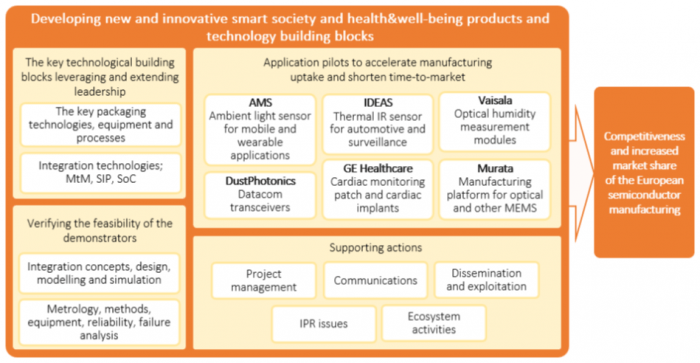 Developing new and innovative smart society and health&well-being products and technology building blocks

The key technological building blocks leveraging and extending leadership

The key packaging technologies, equipment and processes

Integration technologies; MtM, SIP, SoC

Verifying the feasibility of the demonstrators

Integration concepts, design, modelling and simulation

Metrology, methods, equipment, reliability, failure analysis

Application pilots to accelerate manufacturing uptake and shorten time-to-market

AMS
Ambient light sensor for mobile and wearable applications

IDEAS
Thermal IR sensor for automotive and surveillance

Vaisala
Optical humidity measurement modules

DustPhotonics
Datacom transceivers

GE Healthcare
Cardiac monitoring patch and cardiac implants

Murata
Manufacturing platform for optical and other MEMS

Supporting actions

Project management

Communications

Dissemination and exploitation

IPR issues

Ecosystem activities

Competitiveness and increased market share of the European semiconductor manufacturing